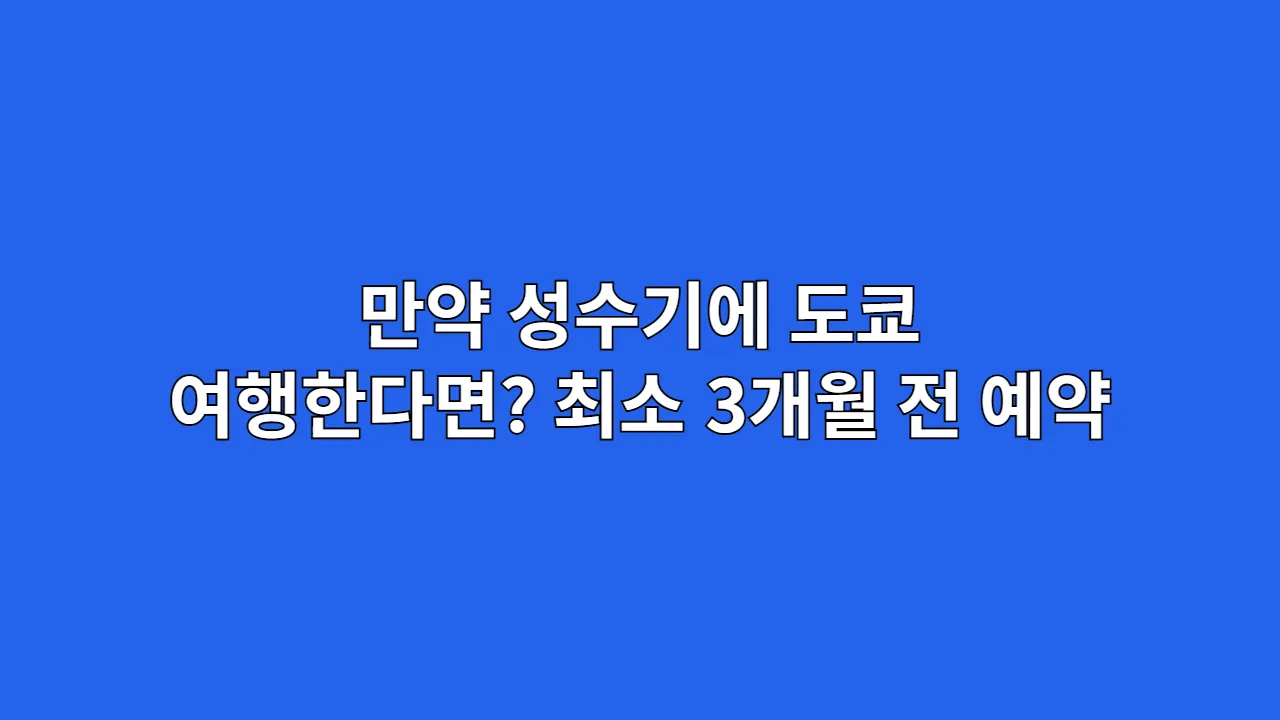 만약 성수기에 도쿄 여행한다면? 최소 3개월 전 예약